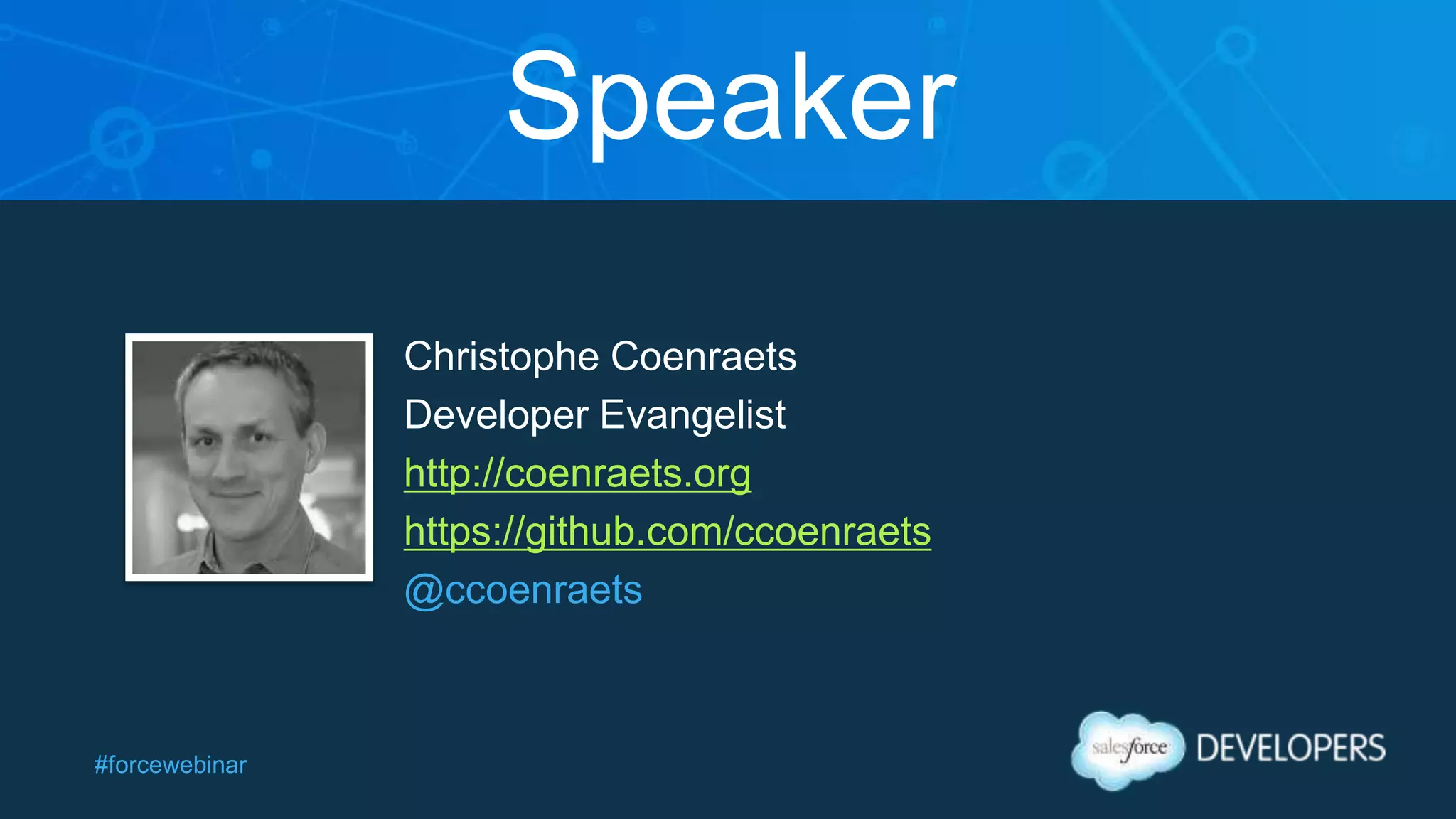 Speaker

Christophe Coenraets
Developer Evangelist
http://coenraets.org
https://github.com/ccoenraets
@ccoenraets

#forcewebinar

salesforce DEVELOPERS